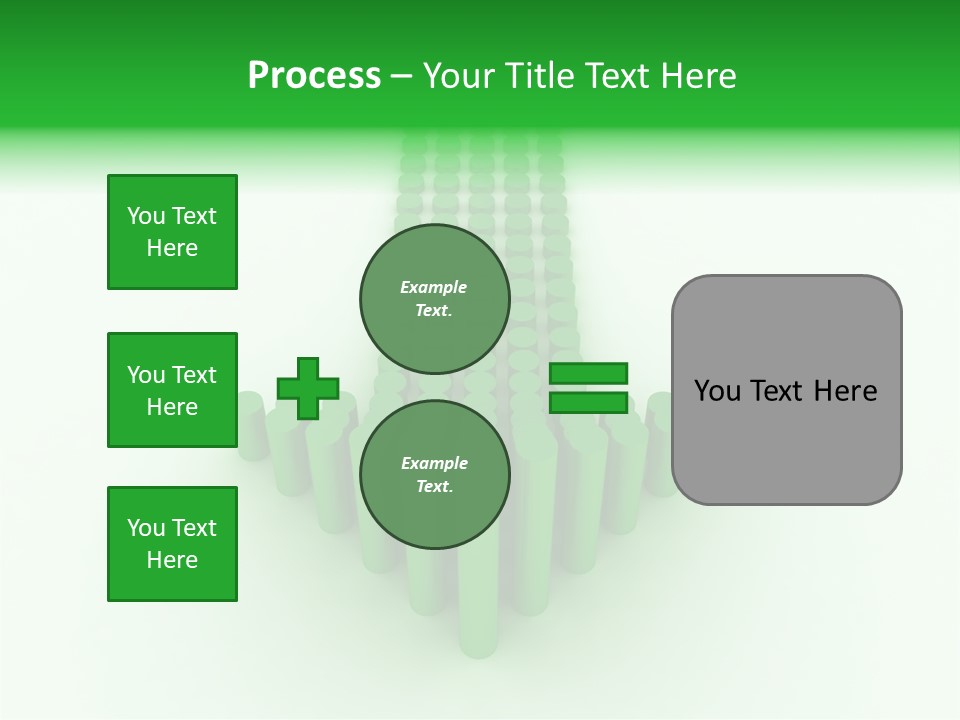 Process – Your Title Text Here

You Text Here

You Text Here

You Text Here

Example Text.

Example Text.

You Text Here